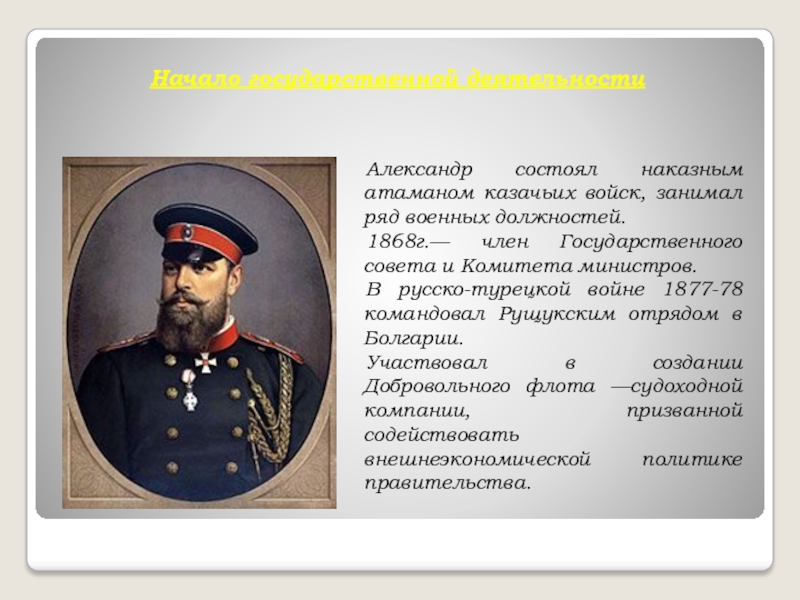 Начало государственной деятельности

Александр состоял наказным атаманом казачьих войск, занимал ряд военных должностей.

1868г.— член Государственного совета и Комитета министров.

В русско-турецкой войне 1877-78 командовал Рущукским отрядом в Болгарии.

Участвовал в создании Добровольного флота —судоходной компании, призванной содействовать внешнеэкономической политике правительства.